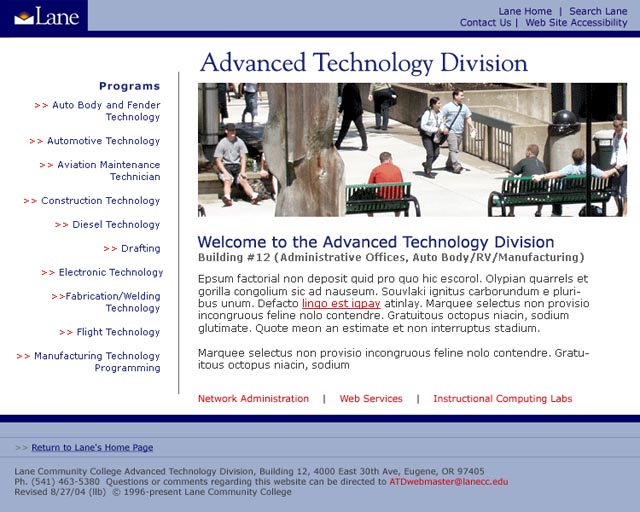 Lane

Lane Home | Search Lane
Contact Us | Web Site Accessibility

Advanced Technology Division

Programs

>> Auto Body and Fender Technology

>> Automotive Technology

>> Aviation Maintenance Technician

>> Construction Technology

>> Diesel Technology

>> Drafting

>> Electronic Technology

>>Fabrication/Welding Technology

>> Flight Technology

>> Manufacturing Technology Programming

Welcome to the Advanced Technology Division
Building #12 (Administrative Offices, Auto Body/RV/Manufacturing)

Epsum factorial non deposit quid pro quo hic escorol. Olypian quarrels et gorilla congolium sic ad nauseum. Souvlaki ignitus carborundum e pluribus unum. Defacto lingo est igpay atinlay. Marquee selectus non provisio incongruous feline nolo contendre. Gratuitous octopus niacin, sodium glutimate. Quote meon an estimate et non interruptus stadium.

Marquee selectus non provisio incongruous feline nolo contendre. Gratuitous octopus niacin, sodium

Network Administration | Web Services | Instructional Computing Labs

>> Return to Lane's Home Page

Lane Community College Advanced Technology Division, Building 12, 4000 East 30th Ave, Eugene, OR 97405
Ph. (541) 463-5380 Questions or comments regarding this website can be directed to ATDwebmaster@lanecc.edu
Revised 8/27/04 (llb) © 1996-present Lane Community College